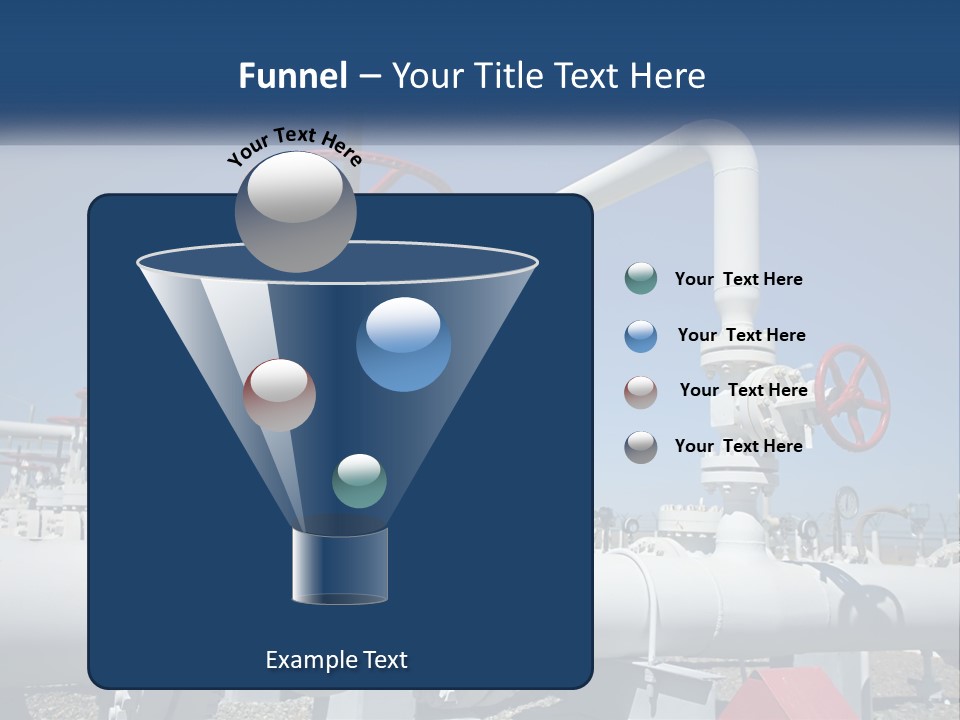 Funnel – Your Title Text Here

Your Text Here

Your Text Here

Your Text Here

Your Text Here

Your Text Here

Example Text